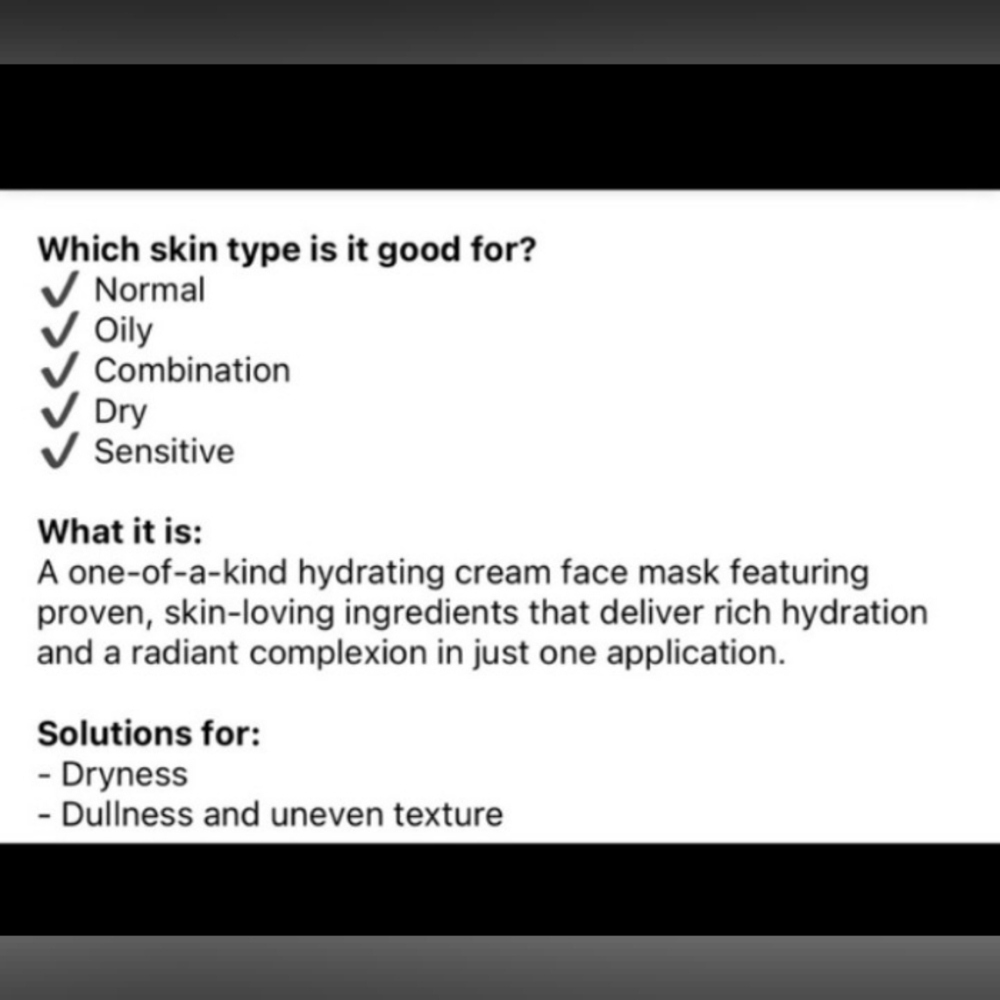 Which skin type is it good for?
✓ Normal
✓ Oily
✓ Combination
✓ Dry
✓ Sensitive

What it is:
A one-of-a-kind hydrating cream face mask featuring proven, skin-loving ingredients that deliver rich hydration and a radiant complexion in just one application.

Solutions for:
- Dryness
- Dullness and uneven texture